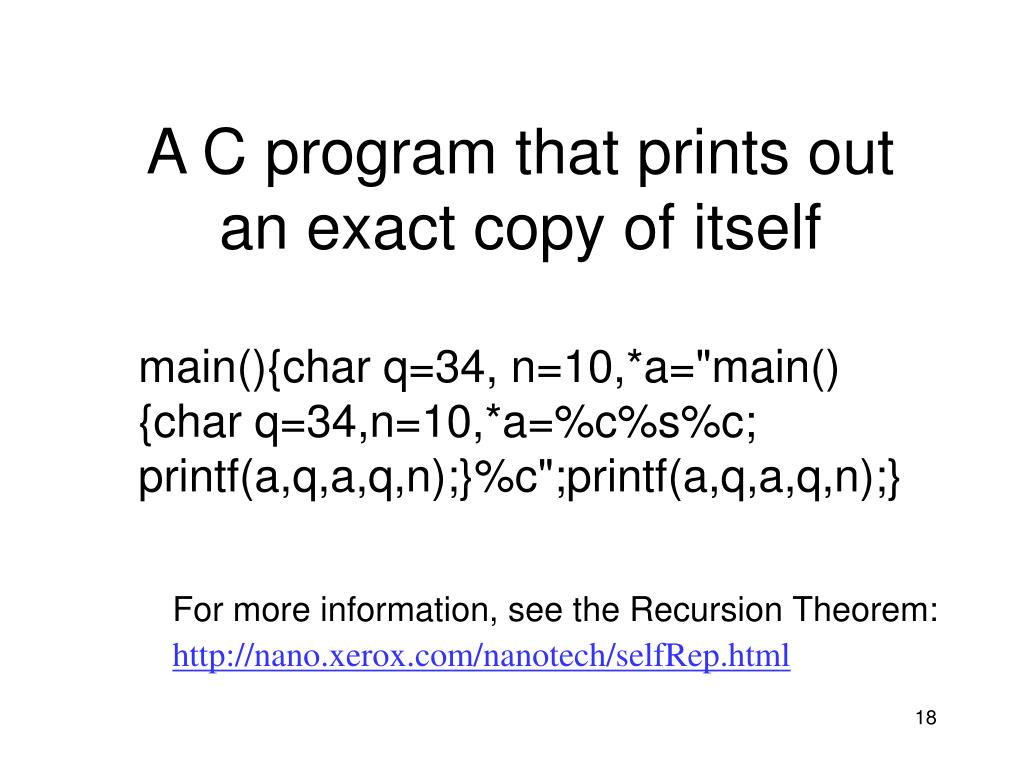 A C program that prints out an exact copy of itself

main(){char q=34, n=10,*a="main()
{char q=34,n=10,*a=%c%s%c;
printf(a,q,a,q,n);}%c";printf(a,q,a,q,n);}

For more information, see the Recursion Theorem:
http://nano.xerox.com/nanotech/selfRep.html

18